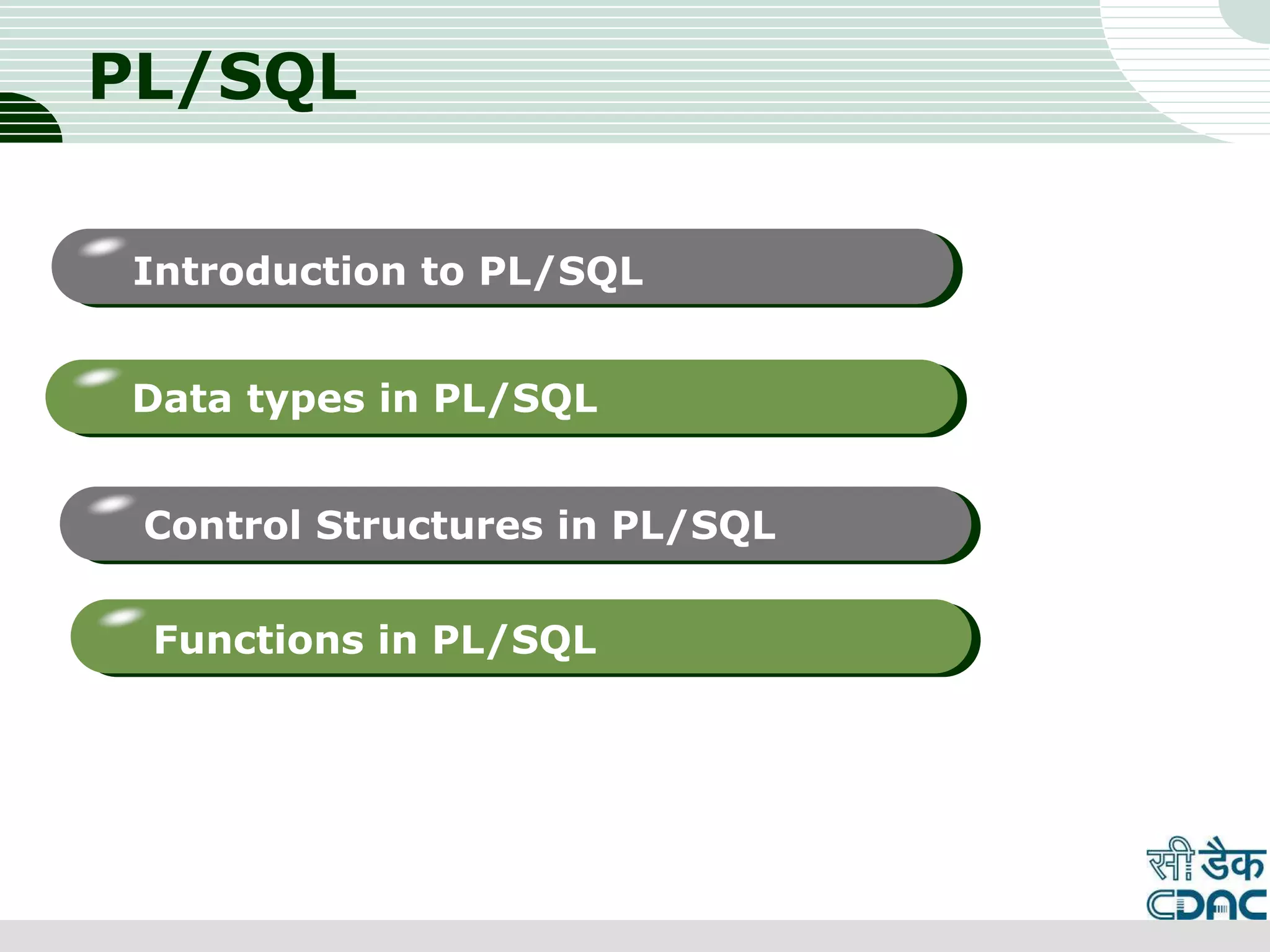 PL/SQL

Introduction to PL/SQL

Data types in PL/SQL

Control Structures in PL/SQL

Functions in PL/SQL

सी डैक
CDAC